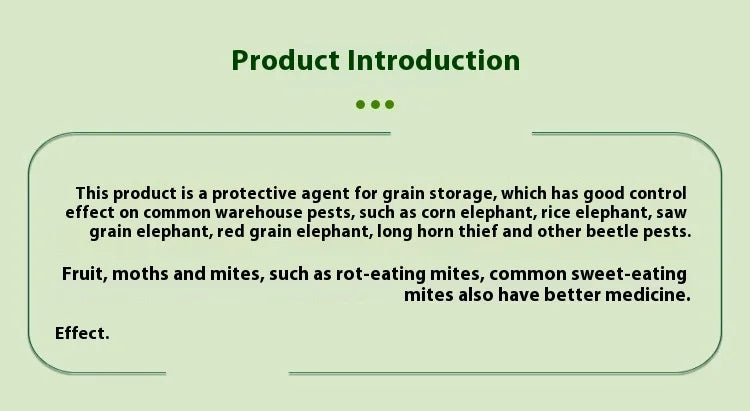 Product Introduction

This product is a protective agent for grain storage, which has good control effect on common warehouse pests, such as corn elephant, rice elephant, saw grain elephant, red grain elephant, long horn thief and other beetle pests.

Fruit, moths and mites, such as rot-eating mites, common sweet-eating mites also have better medicine.

Effect.